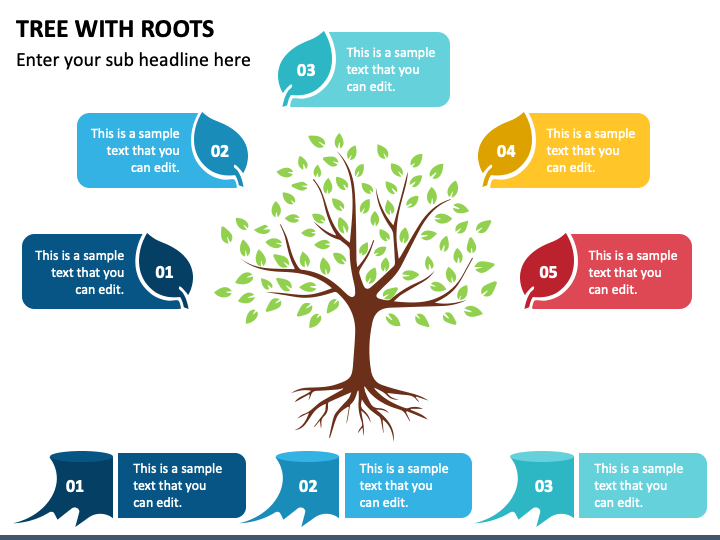 TREE WITH ROOTS

Enter your sub headline here

03 This is a sample text that you can edit.

This is a sample text that you can edit. 02

04 This is a sample text that you can edit.

This is a sample text that you can edit. 01

05 This is a sample text that you can edit.

01 This is a sample text that you can edit.

02 This is a sample text that you can edit.

03 This is a sample text that you can edit.